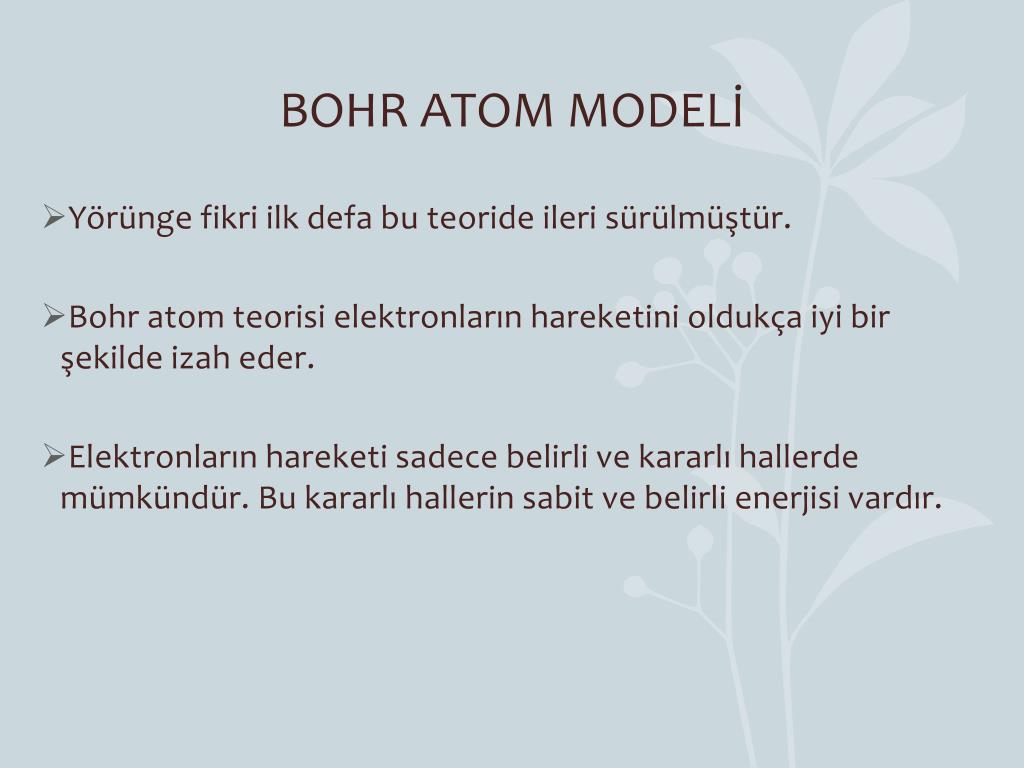 BOHR ATOM MODELİ

➢Yörünge fikri ilk defa bu teoride ileri sürülmüştür.

➢Bohr atom teorisi elektronların hareketini oldukça iyi bir şekilde izah eder.

➢Elektronların hareketi sadece belirli ve kararlı hallerde mümkündür. Bu kararlı hallerin sabit ve belirli enerjisi vardır.